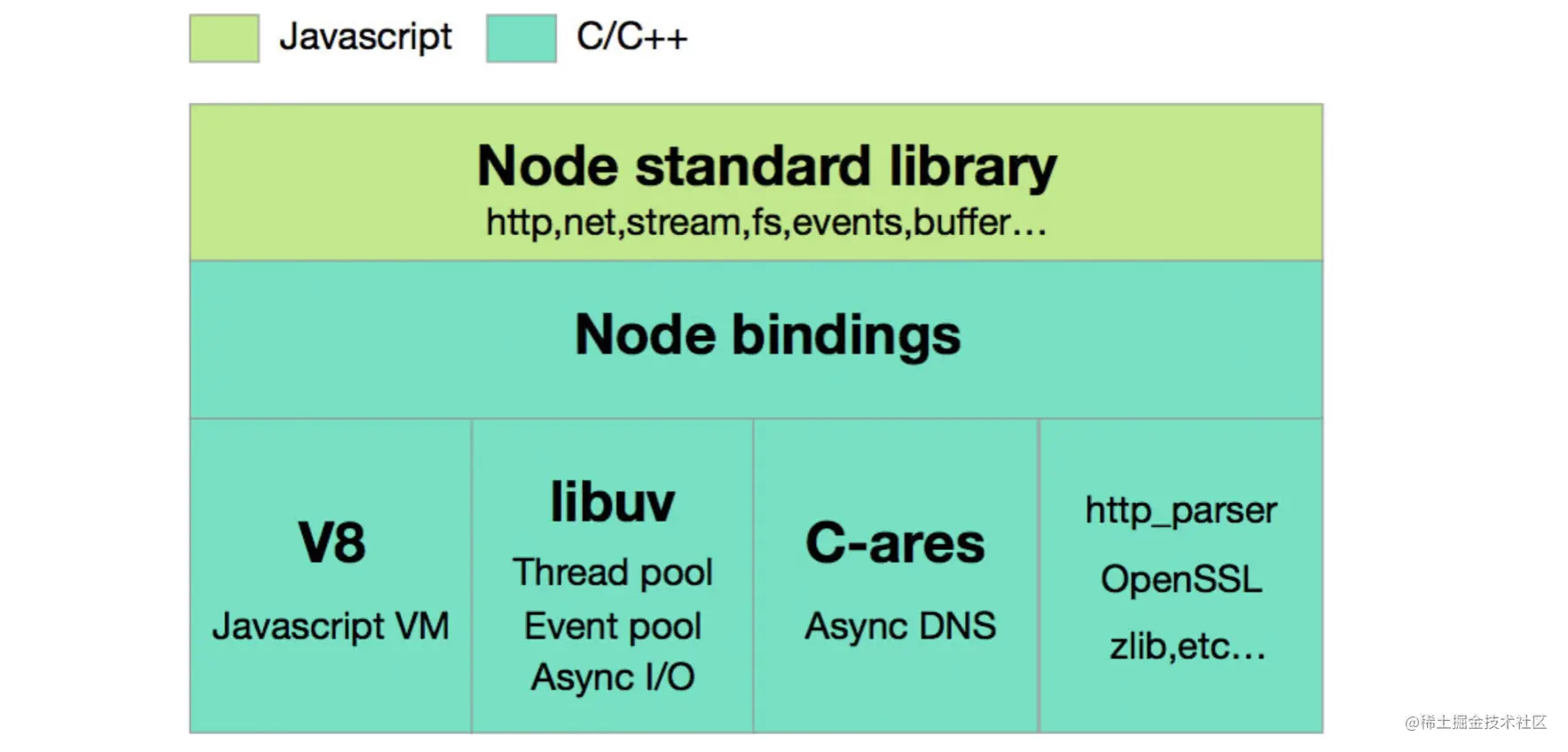 Javascript C/C++

Node standard library
http,net,stream,fs,events,buffer...

Node bindings

V8
Javascript VM

libuv
Thread pool
Event pool
Async I/O

C-ares
Async DNS

http_parser
OpenSSL
zlib,etc...

@稀土掘金技术社区